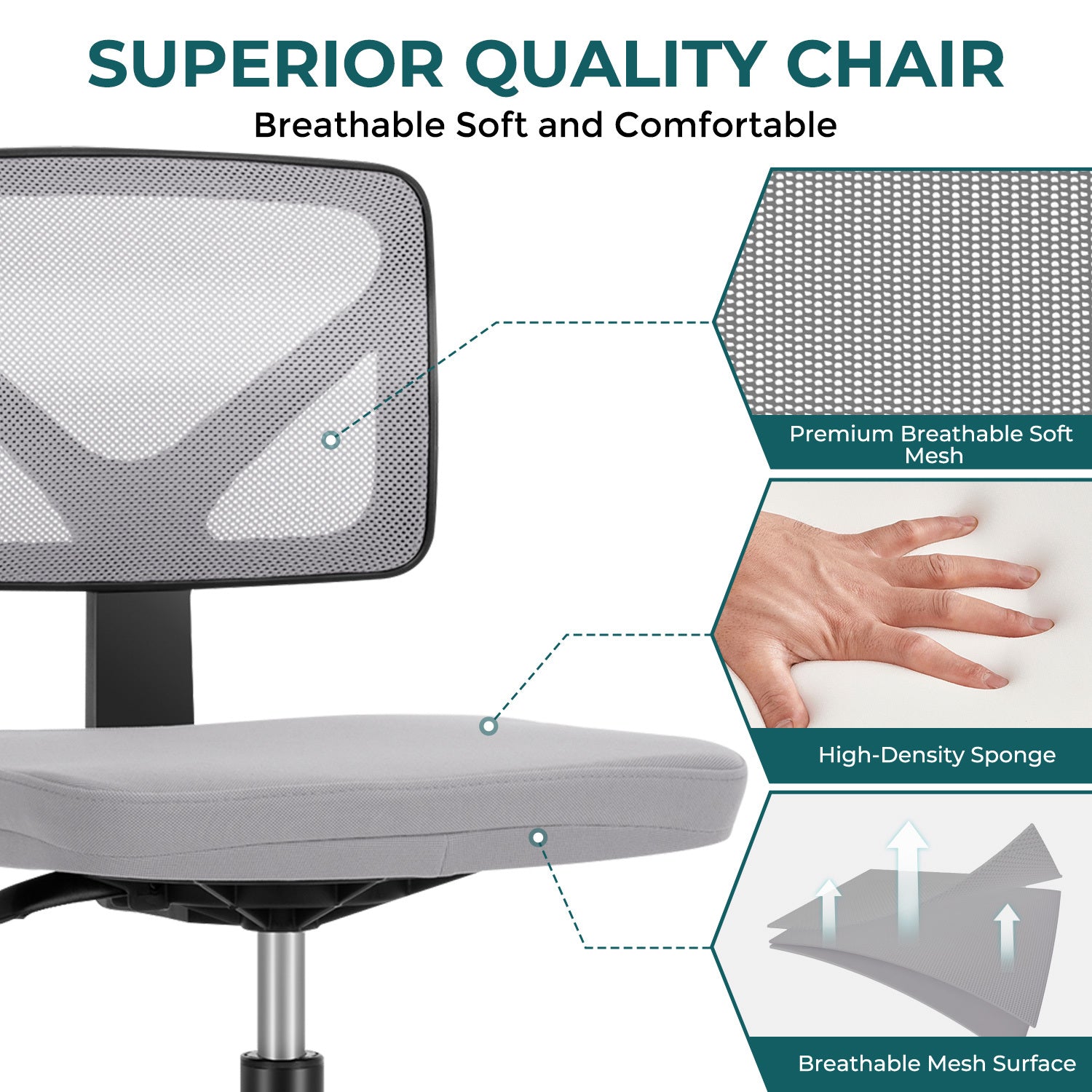 SUPERIOR QUALITY CHAIR

Breathable Soft and Comfortable

Premium Breathable Soft Mesh

High-Density Sponge

Breathable Mesh Surface